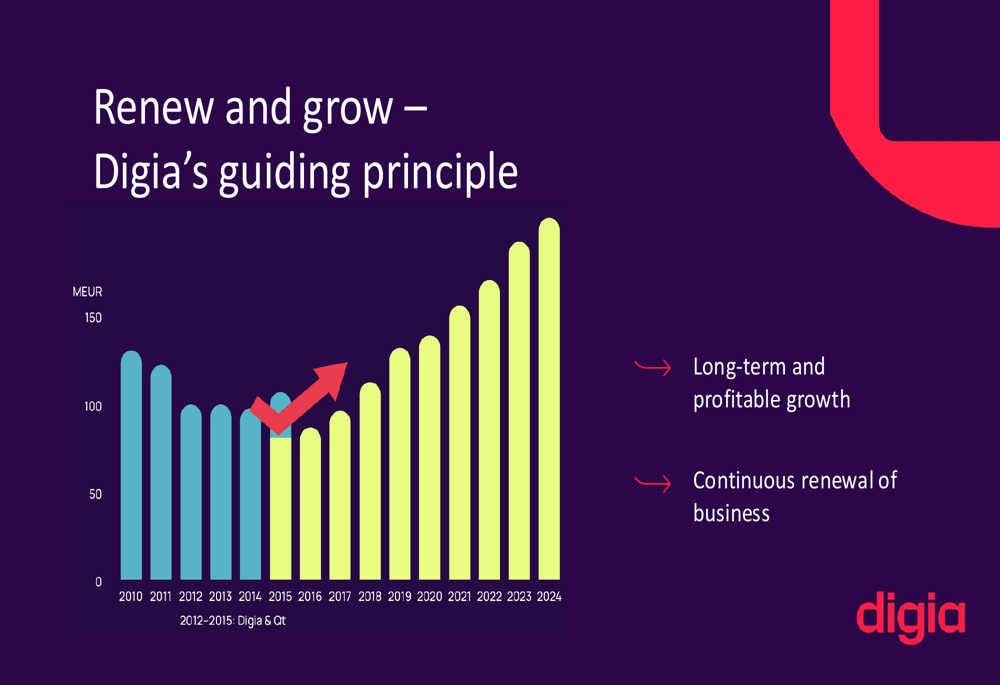 Renew and grow – Digia's guiding principle

MEUR
150
100
50
0

2010 2011 2012 2013 2014 2015 2016 2017 2018 2019 2020 2021 2022 2023 2024

2012–2015: Digia & Qt

Long-term and profitable growth

Continuous renewal of business

digia